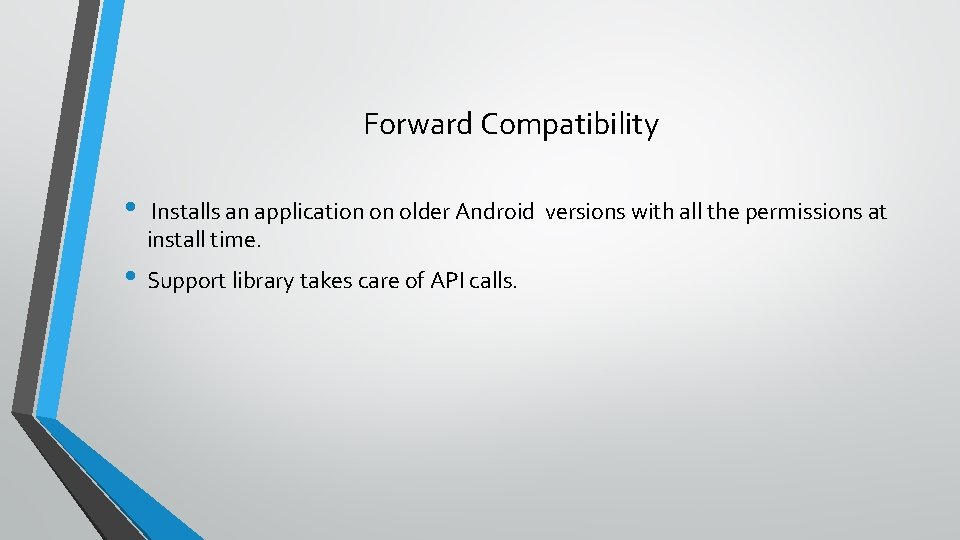 Forward Compatibility

• Installs an application on older Android versions with all the permissions at install time.

• Support library takes care of API calls.